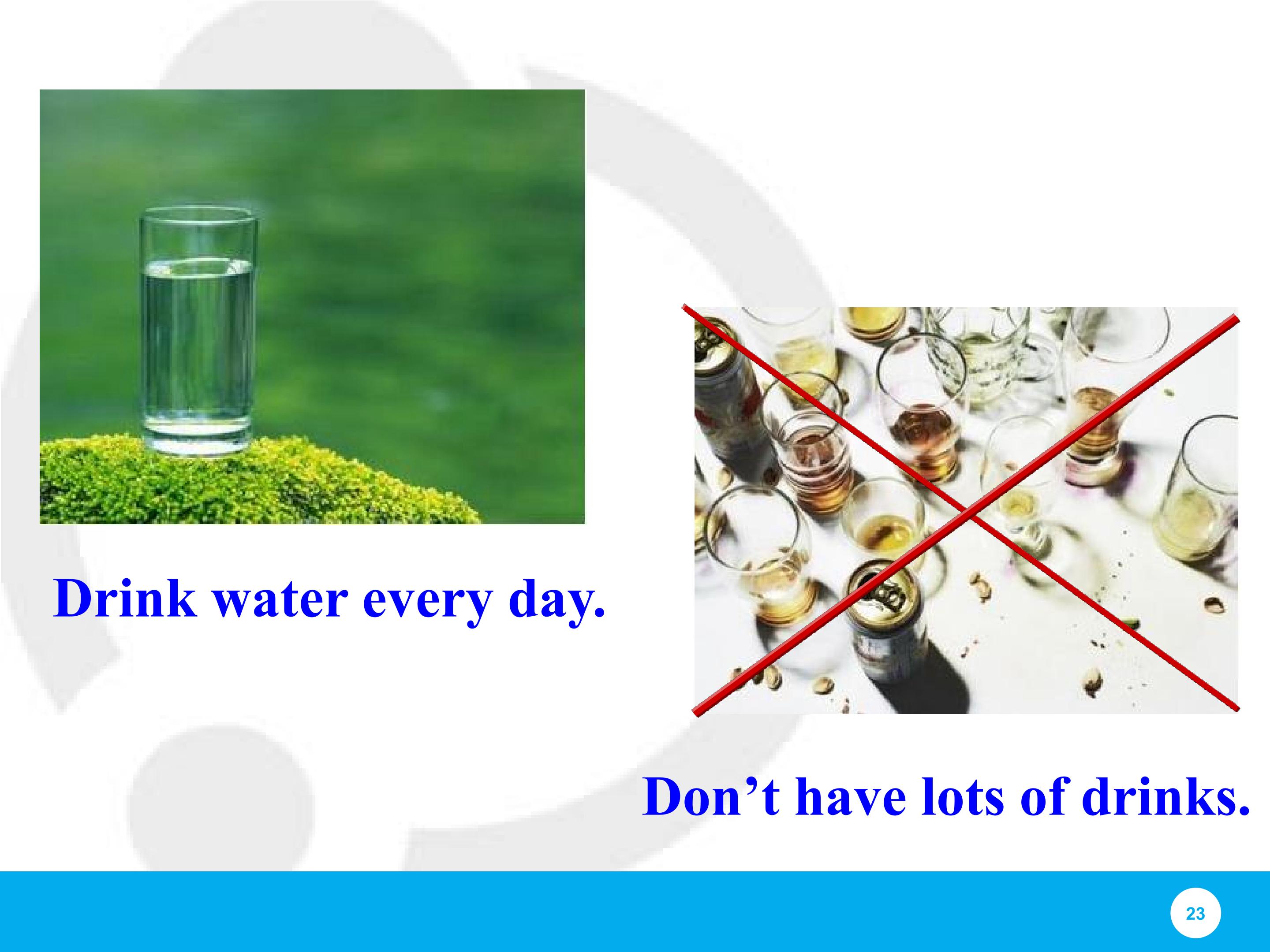 Drink water every day.

Don’t have lots of drinks.

23